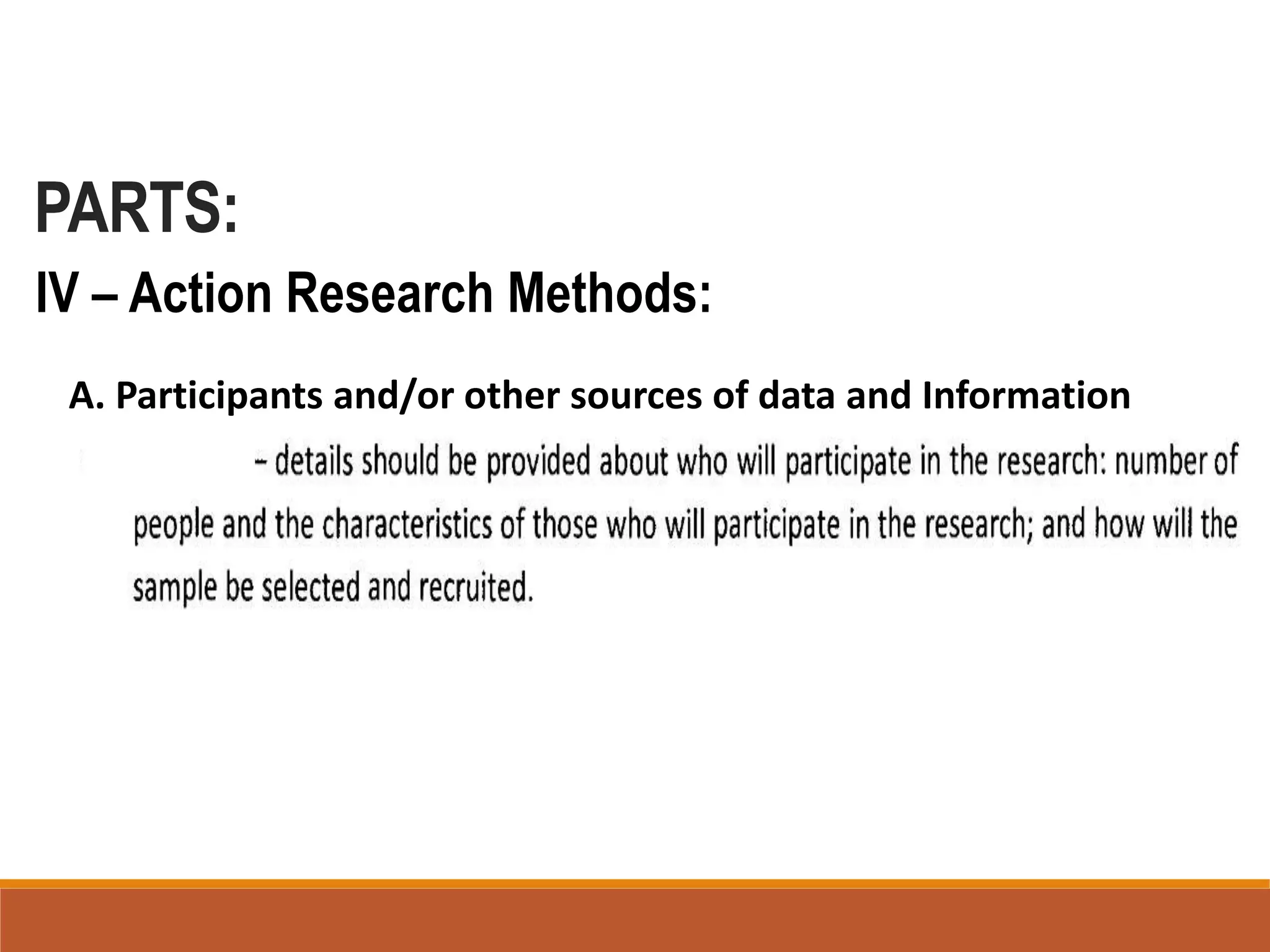 PARTS:

IV – Action Research Methods:

A. Participants and/or other sources of data and Information

– details should be provided about who will participate in the research: number of people and the characteristics of those who will participate in the research; and how will the sample be selected and recruited.